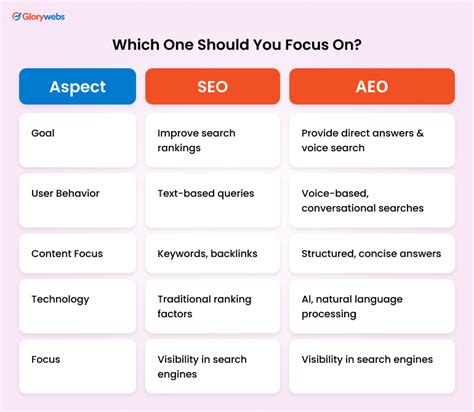 Glorywebs

Which One Should You Focus On?

| Aspect | SEO | AEO |
|---|---|---|
| Goal | Improve search rankings | Provide direct answers & voice search |
| User Behavior | Text-based queries | Voice-based, conversational searches |
| Content Focus | Keywords, backlinks | Structured, concise answers |
| Technology | Traditional ranking factors | AI, natural language processing |
| Focus | Visibility in search engines | Visibility in search engines |